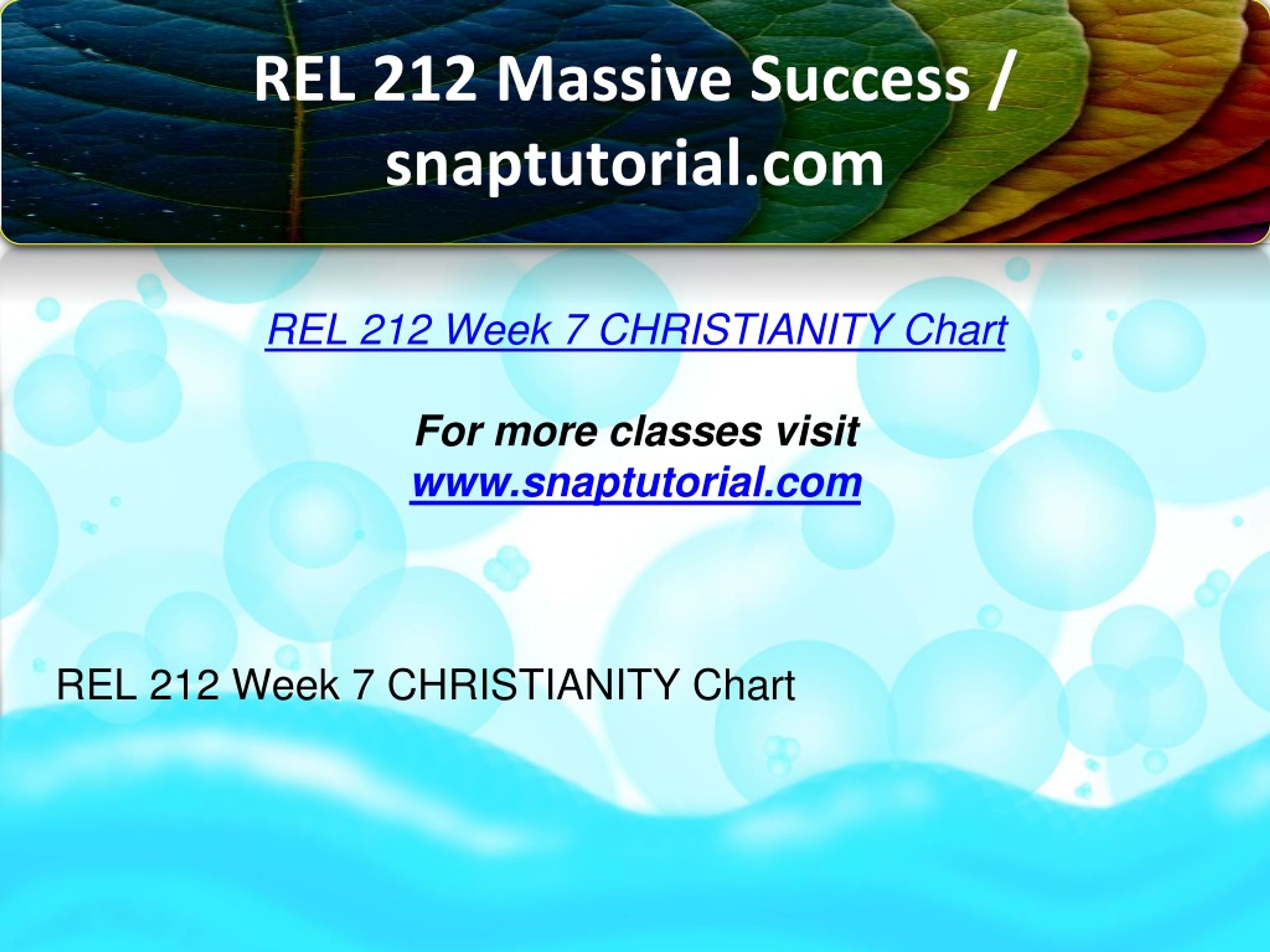 REL 212 Massive Success / snaptutorial.com

REL 212 Week 7 CHRISTIANITY Chart

For more classes visit
www.snaptutorial.com

REL 212 Week 7 CHRISTIANITY Chart